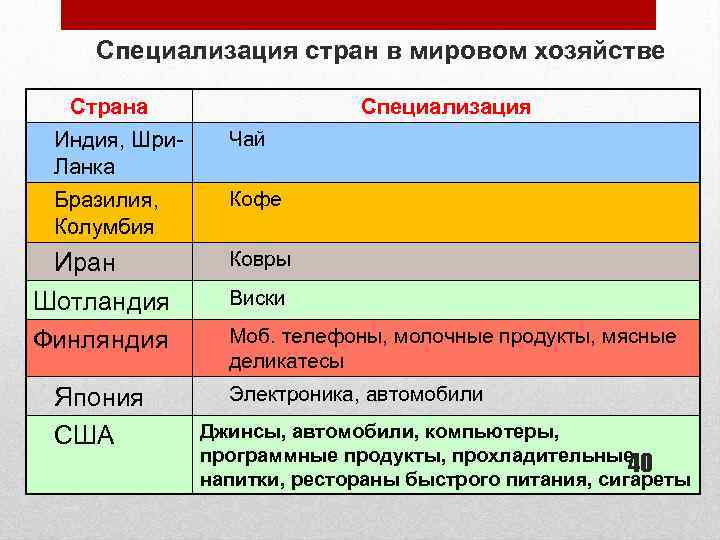 Специализация стран в мировом хозяйстве

| Страна | Специализация |
|---|---|
| Индия, Шри-Ланка | Чай |
| Бразилия, Колумбия | Кофе |
| Иран | Ковры |
| Шотландия | Виски |
| Финляндия | Моб. телефоны, молочные продукты, мясные деликатесы |
| Япония | Электроника, автомобили |
| США | Джинсы, автомобили, компьютеры, программные продукты, прохладительные напитки, рестораны быстрого питания, сигареты |

40